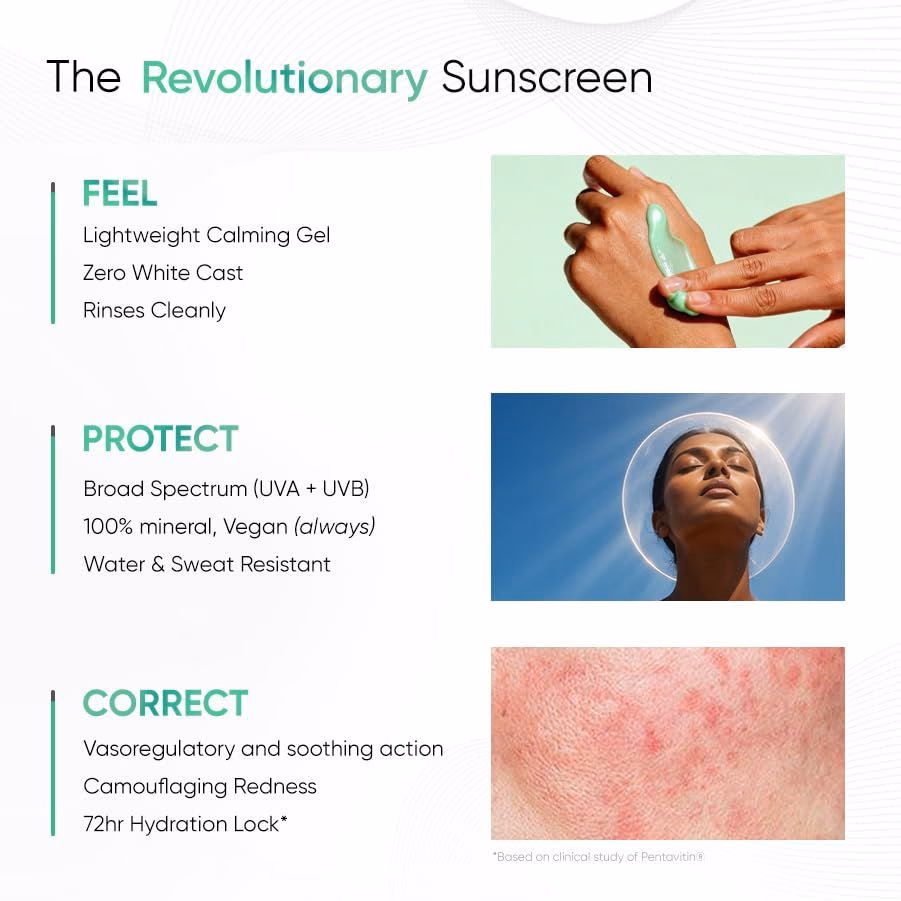 The Revolutionary Sunscreen

FEEL
Lightweight Calming Gel
Zero White Cast
Rinses Cleanly

PROTECT
Broad Spectrum (UVA + UVB)
100% mineral, Vegan (always)
Water & Sweat Resistant

CORRECT
Vasoregulatory and soothing action
Camouflaging Redness
72hr Hydration Lock*

*Based on clinical study of Pentavitin®